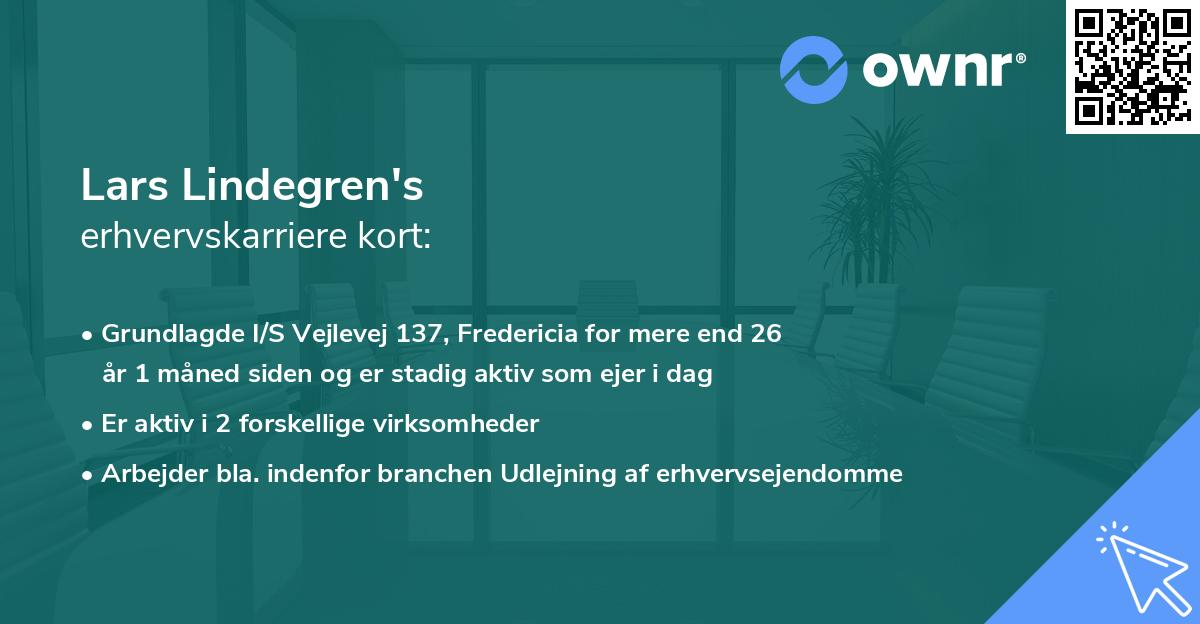 ownr®

Lars Lindegren's
erhvervskarriere kort:

• Grundlagde I/S Vejlevej 137, Fredericia for mere end 26 år 1 måned siden og er stadig aktiv som ejer i dag

• Er aktiv i 2 forskellige virksomheder

• Arbejder bla. indenfor branchen Udlejning af erhvervsejendomme